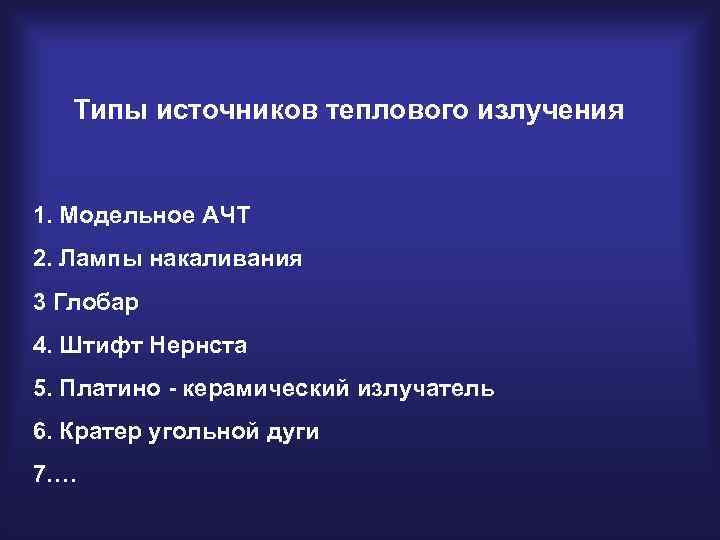 Типы источников теплового излучения

1. Модельное АЧТ

2. Лампы накаливания

3 Глобар

4. Штифт Нернста

5. Платино - керамический излучатель

6. Кратер угольной дуги

7….